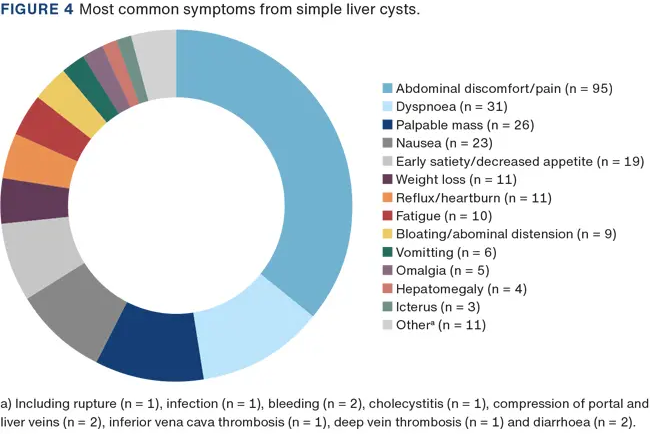 FIGURE 4 Most common symptoms from simple liver cysts.

Abdominal discomfort/pain (n = 95)
Dyspnoea (n = 31)
Palpable mass (n = 26)
Nausea (n = 23)
Early satiety/decreased appetite (n = 19)
Weight loss (n = 11)
Reflux/heartburn (n = 11)
Fatigue (n = 10)
Bloating/abominal distension (n = 9)
Vomitting (n = 6)
Omalgia (n = 5)
Hepatomegaly (n = 4)
Icterus (n = 3)
Other$^a$ (n = 11)

a) Including rupture (n = 1), infection (n = 1), bleeding (n = 2), cholecystitis (n = 1), compression of portal and liver veins (n = 2), inferior vena cava thrombosis (n = 1), deep vein thrombosis (n = 1) and diarrhoea (n = 2).